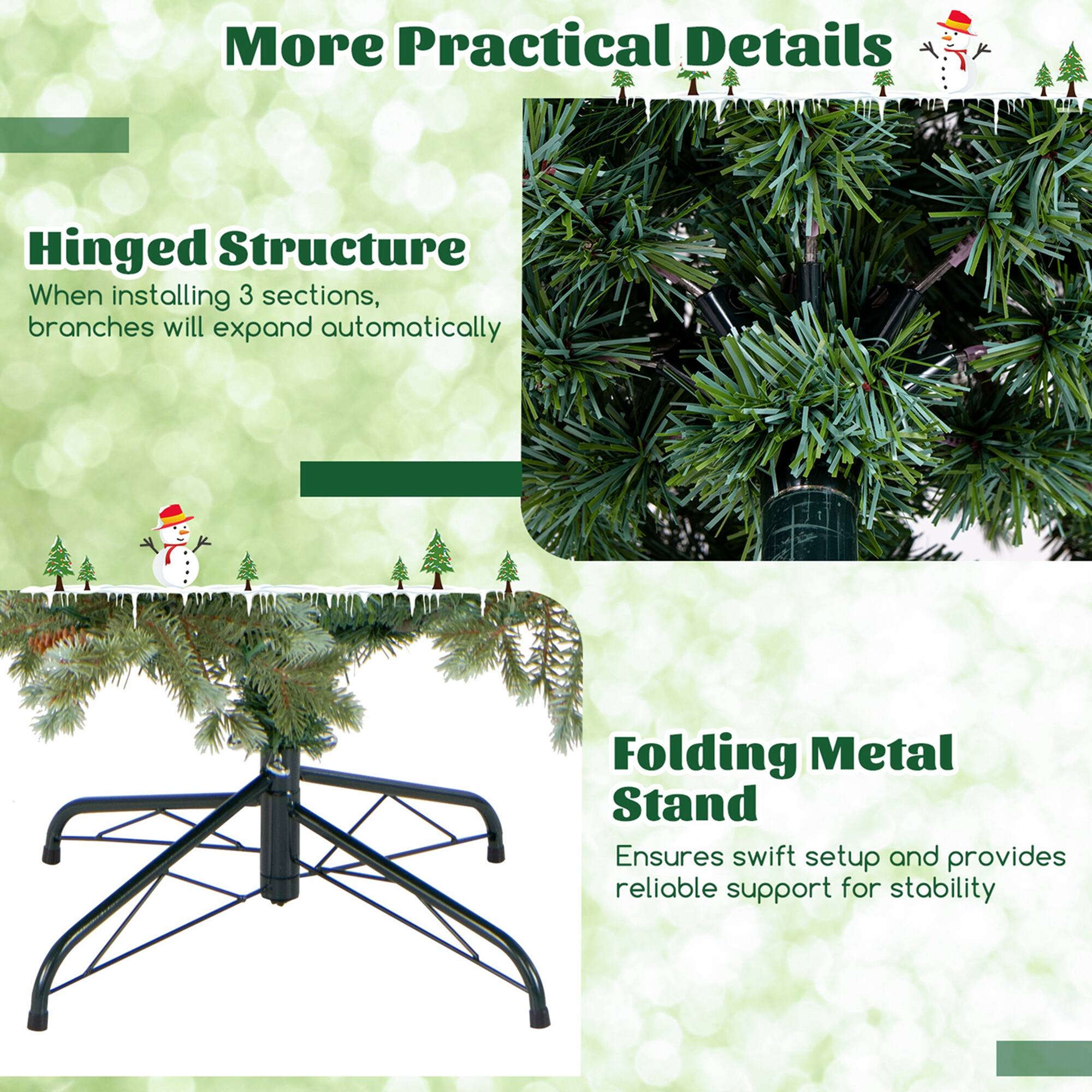 More Practical Details

Hinged Structure

When installing 3 sections, branches will expand automatically

Folding Metal Stand

Ensures swift setup and provides reliable support for stability